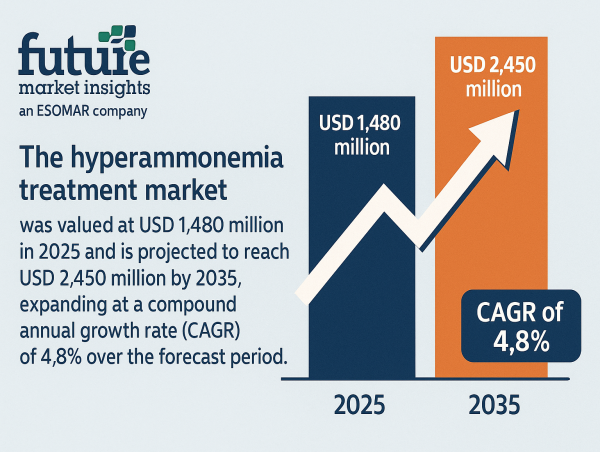 future
market insights
an ESOMAR company

The hyperammonemia treatment market

was valued at USD 1,480 million in 2025 and is projected to reach USD 2,450 million by 2035, expanding at a compound annual growth rate (CAGR) of 4,8% over the forecast period.

USD 1,480 million

USD 2,450 million

CAGR of 4,8%

2025

2035